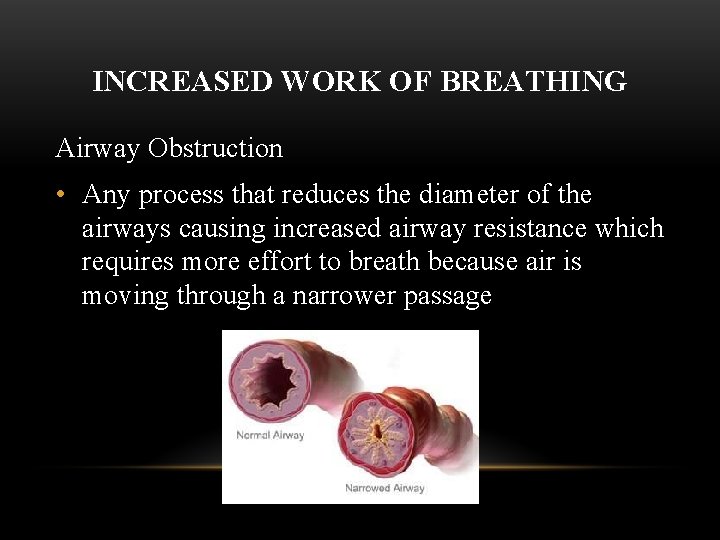 INCREASED WORK OF BREATHING

Airway Obstruction

• Any process that reduces the diameter of the airways causing increased airway resistance which requires more effort to breath because air is moving through a narrower passage

Normal Airway

Narrowed Airway